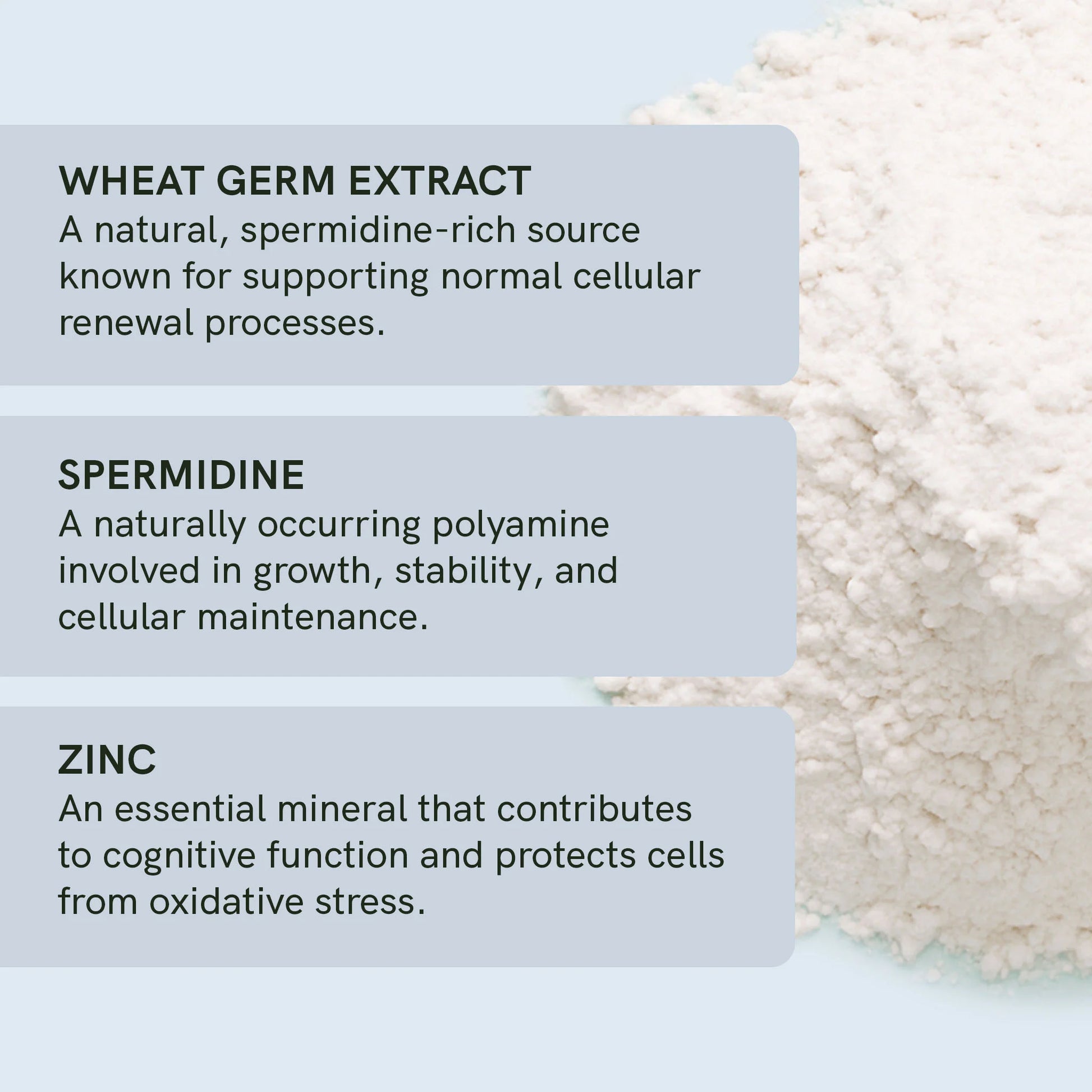 WHEAT GERM EXTRACT
A natural, spermidine-rich source known for supporting normal cellular renewal processes.

SPERMIDINE
A naturally occurring polyamine involved in growth, stability, and cellular maintenance.

ZINC
An essential mineral that contributes to cognitive function and protects cells from oxidative stress.